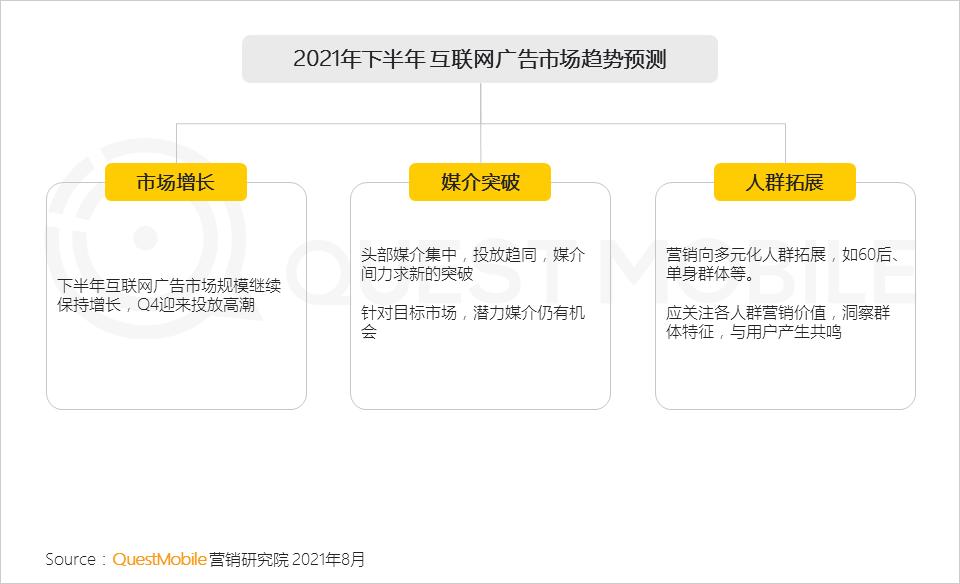 2021年下半年 互联网广告市场趋势预测

市场增长

下半年互联网广告市场规模继续保持增长，Q4迎来投放高潮

媒介突破

头部媒介集中，投放趋同，媒介间力求新的突破

针对目标市场，潜力媒介仍有机会

人群拓展

营销向多元化人群拓展，如60后、单身群体等。

应关注各人群营销价值，洞察群体特征，与用户产生共鸣

QUEST MOBILE

Source：QuestMobile 营销研究院 2021年8月